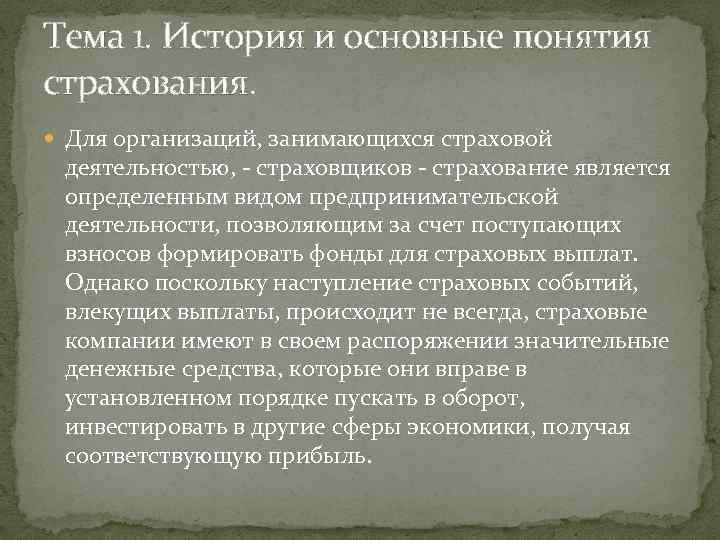 Тема 1. История и основные понятия страхования.

Для организаций, занимающихся страховой деятельностью, - страховщиков - страхование является определенным видом предпринимательской деятельности, позволяющим за счет поступающих взносов формировать фонды для страховых выплат. Однако поскольку наступление страховых событий, влекущих выплаты, происходит не всегда, страховые компании имеют в своем распоряжении значительные денежные средства, которые они вправе в установленном порядке пускать в оборот, инвестировать в другие сферы экономики, получая соответствующую прибыль.